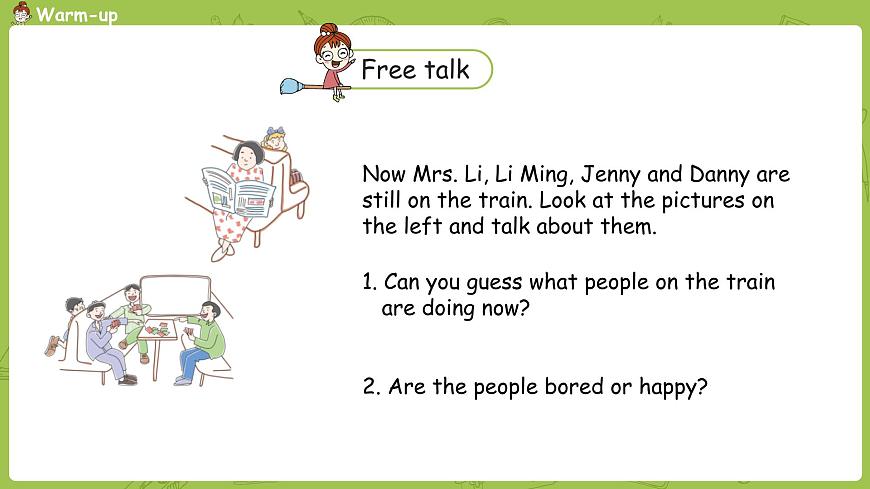 Warm-up

Free talk

Now Mrs. Li, Li Ming, Jenny and Danny are still on the train. Look at the pictures on the left and talk about them.

1. Can you guess what people on the train are doing now?

2. Are the people bored or happy?